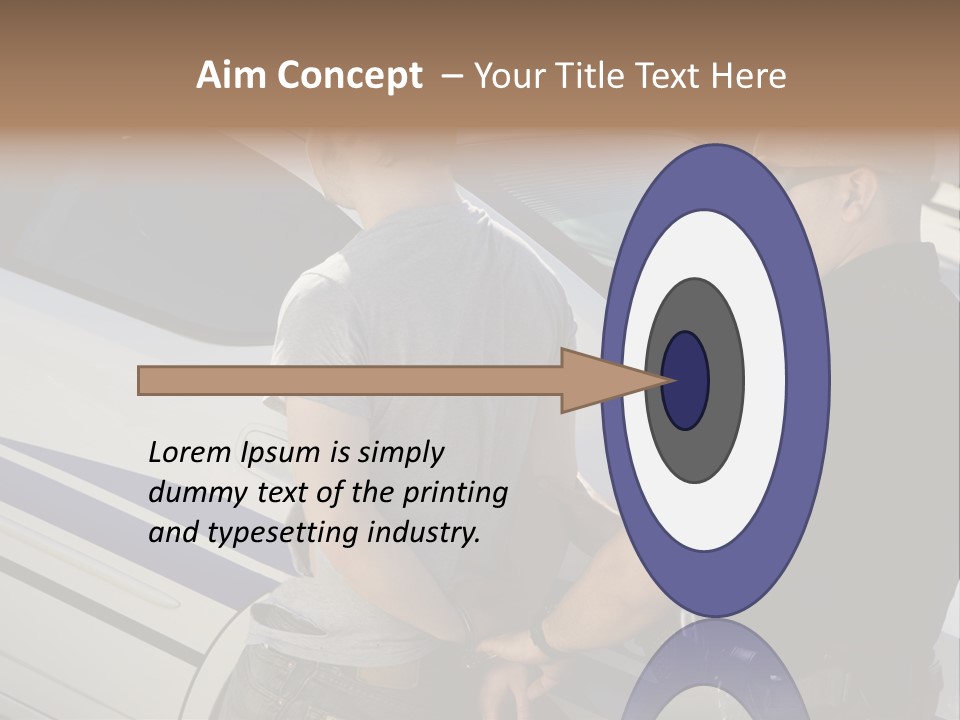 Aim Concept – Your Title Text Here

Lorem Ipsum is simply dummy text of the printing and typesetting industry.